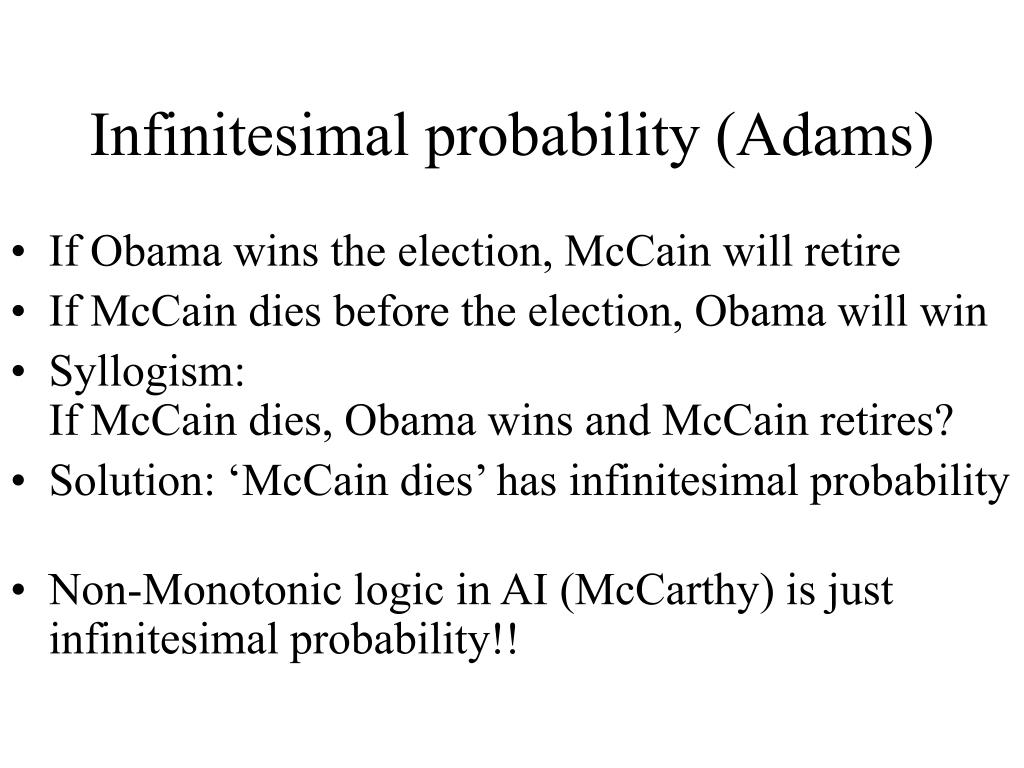 Infinitesimal probability (Adams)

• If Obama wins the election, McCain will retire
• If McCain dies before the election, Obama will win
• Syllogism:
If McCain dies, Obama wins and McCain retires?
• Solution: ‘McCain dies’ has infinitesimal probability

• Non-Monotonic logic in AI (McCarthy) is just infinitesimal probability!!